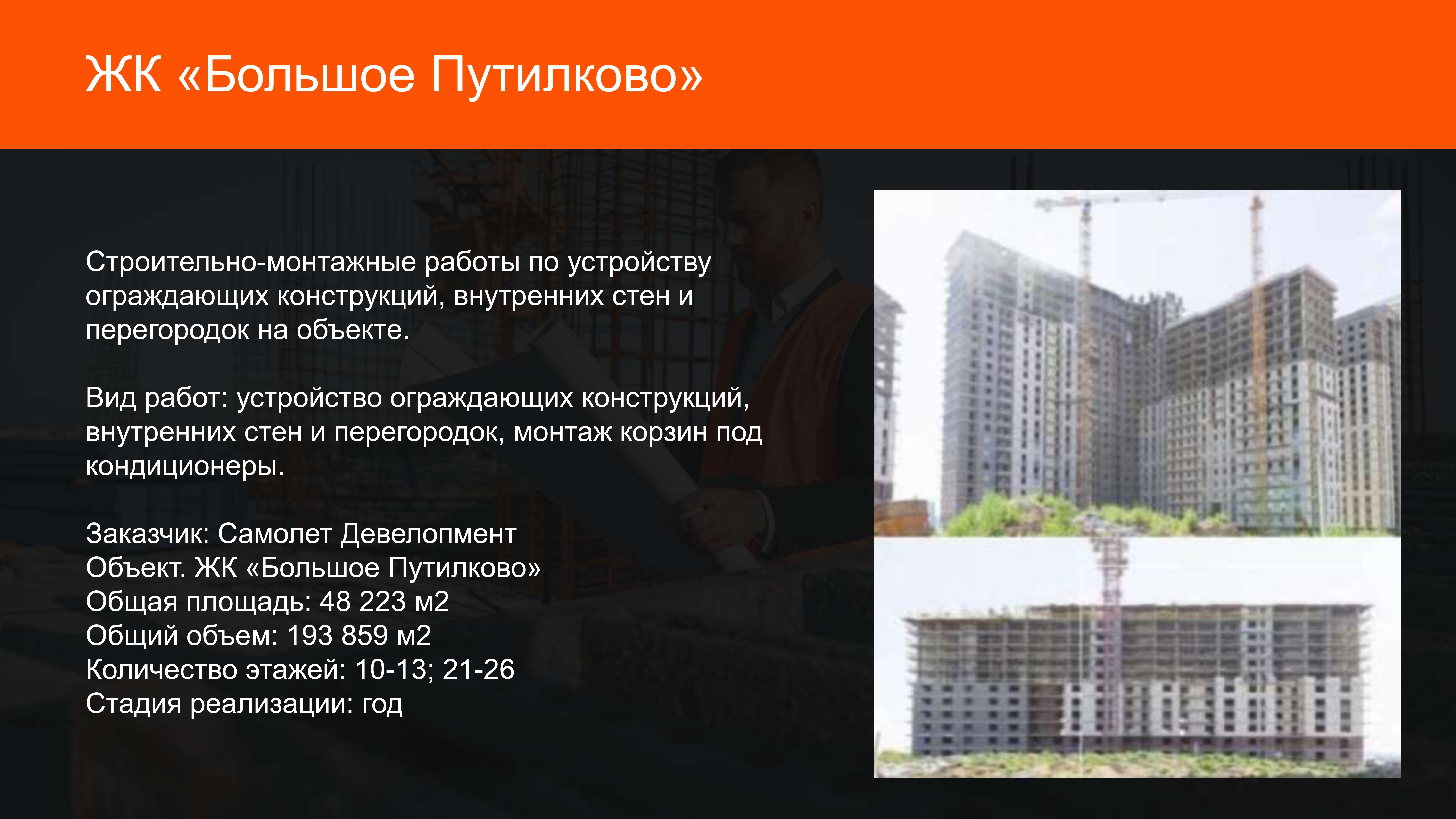 ЖК «Большое Путилково»

Строительно-монтажные работы по устройству ограждающих конструкций, внутренних стен и перегородок на объекте.

Вид работ: устройство ограждающих конструкций, внутренних стен и перегородок, монтаж корзин под кондиционеры.

Заказчик: Самолет Девелопмент
Объект. ЖК «Большое Путилково»
Общая площадь: 48 223 м2
Общий объем: 193 859 м2
Количество этажей: 10-13; 21-26
Стадия реализации: год